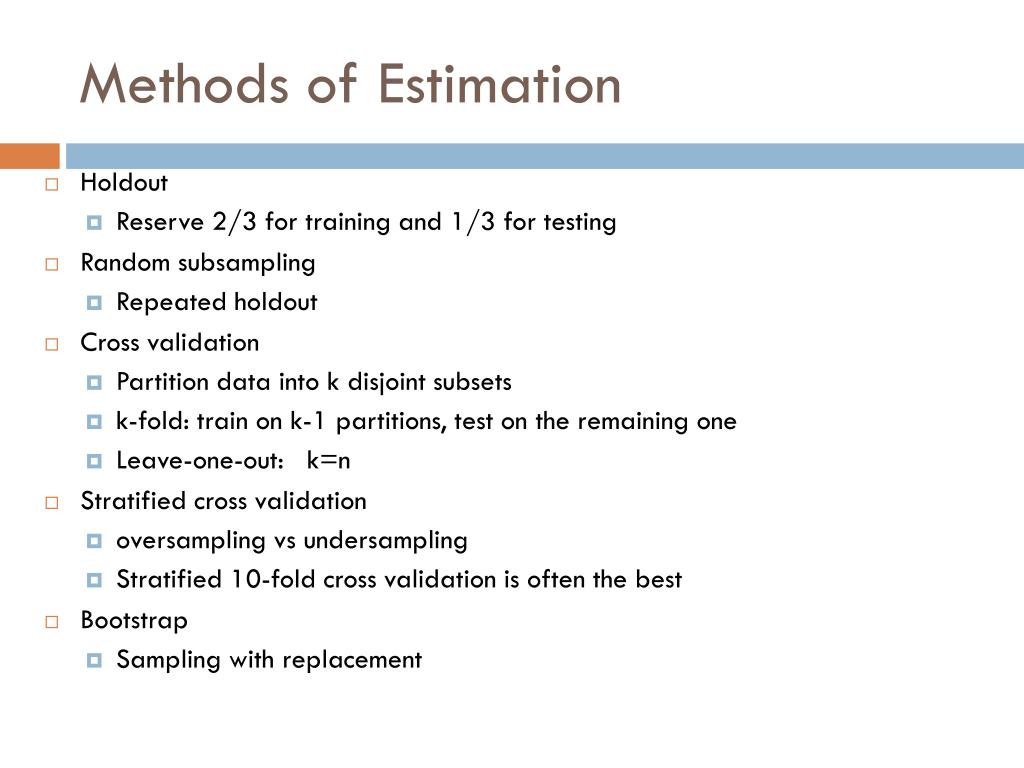 Methods of Estimation

Holdout
Reserve 2/3 for training and 1/3 for testing
Random subsampling
Repeated holdout
Cross validation
Partition data into k disjoint subsets
k-fold: train on k-1 partitions, test on the remaining one
Leave-one-out: k=n
Stratified cross validation
oversampling vs undersampling
Stratified 10-fold cross validation is often the best
Bootstrap
Sampling with replacement